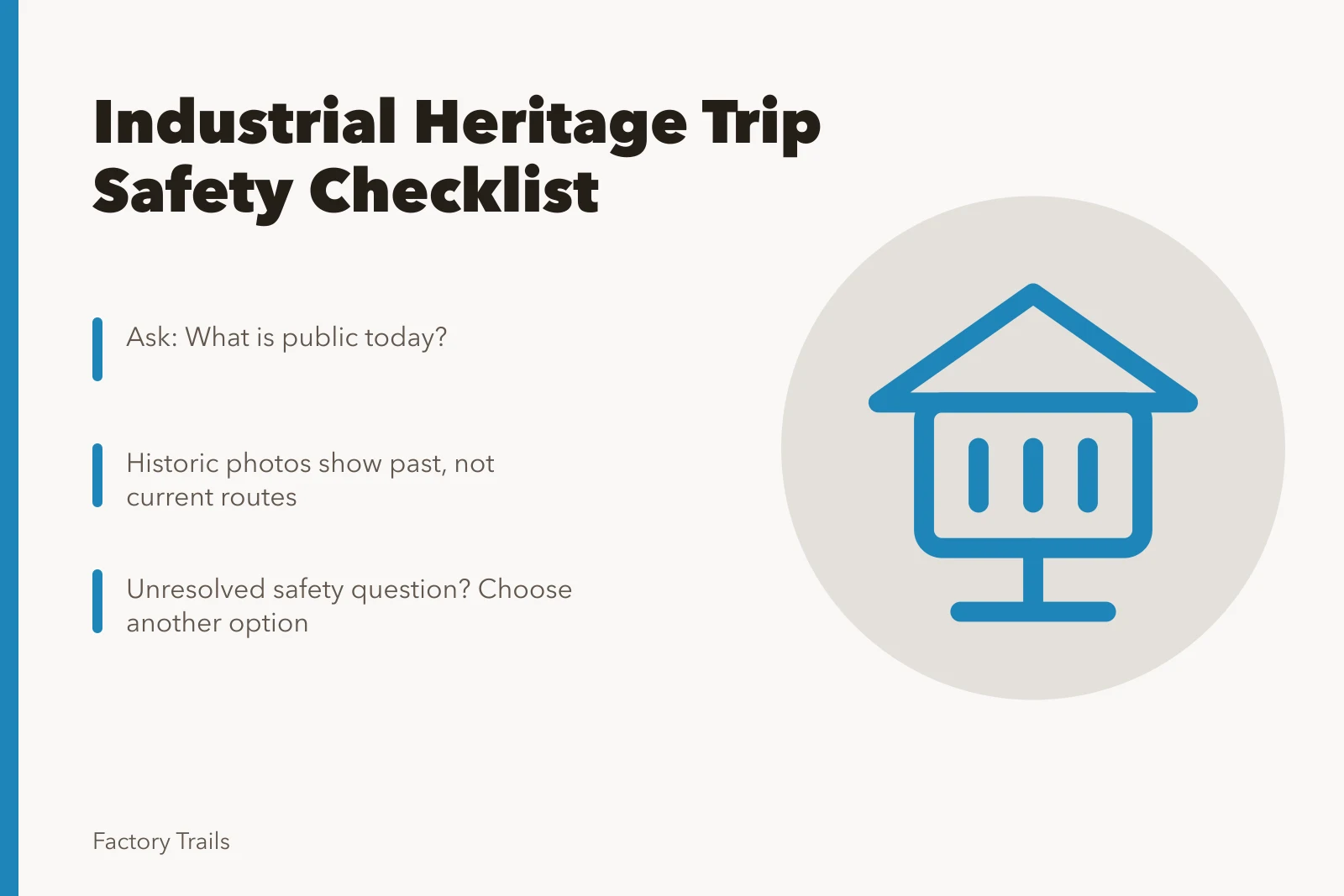 Industrial Heritage Trip Safety Checklist

Ask: What is public today?

Historic photos show past, not current routes

Unresolved safety question? Choose another option

Factory Trails